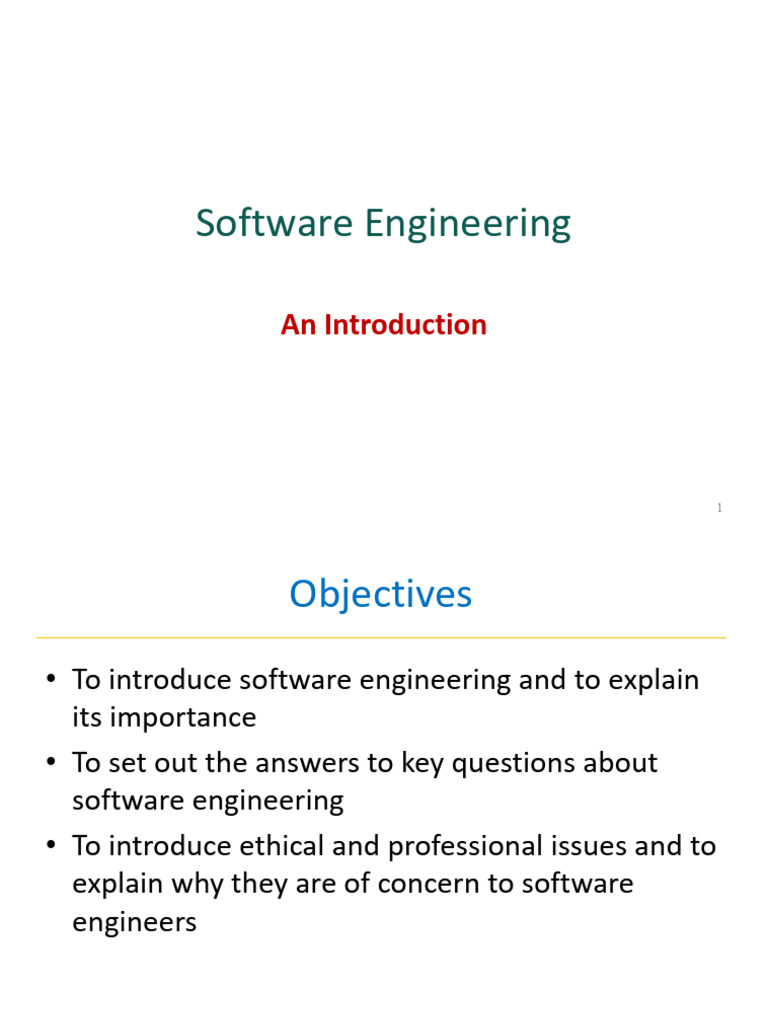 Software Engineering

An Introduction

1

Objectives

• To introduce software engineering and to explain its importance
• To set out the answers to key questions about software engineering
• To introduce ethical and professional issues and to explain why they are of concern to software engineers